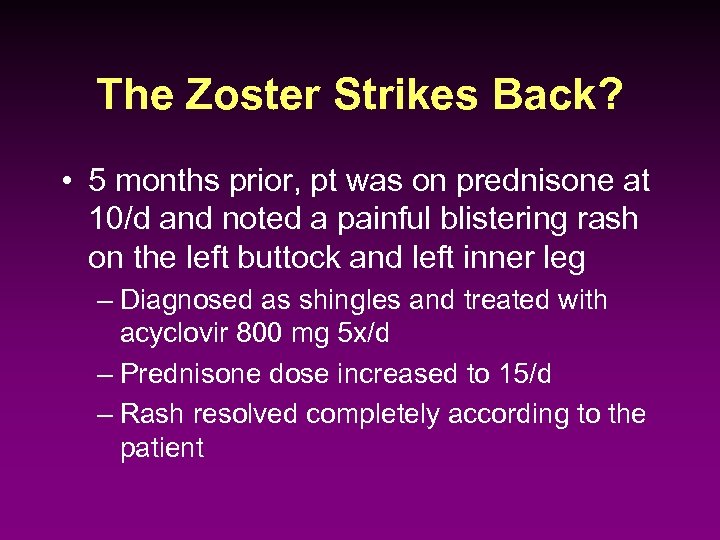 The Zoster Strikes Back?

• 5 months prior, pt was on prednisone at 10/d and noted a painful blistering rash on the left buttock and left inner leg

– Diagnosed as shingles and treated with acyclovir 800 mg 5x/d

– Prednisone dose increased to 15/d

– Rash resolved completely according to the patient